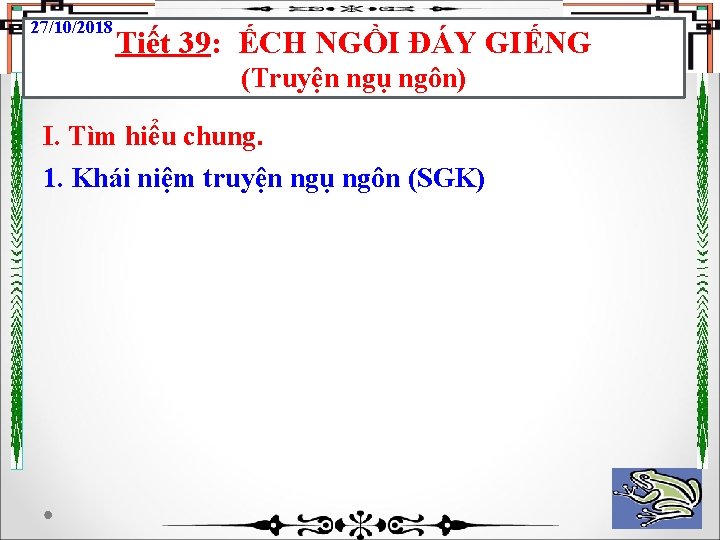 27/10/2018

Tiết 39: ẾCH NGỒI ĐÁY GIẾNG
(Truyện ngụ ngôn)

I. Tìm hiểu chung.

1. Khái niệm truyện ngụ ngôn (SGK)